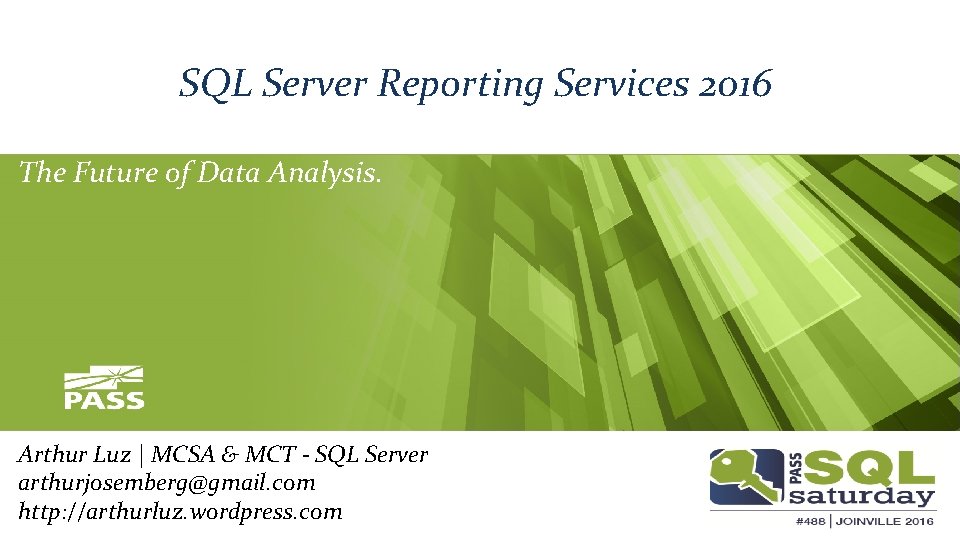 SQL Server Reporting Services 2016

The Future of Data Analysis.

PASS

Arthur Luz | MCSA & MCT - SQL Server
arthurjosemberg@gmail.com
http://arthurluz.wordpress.com

PASS SQL saturday
#488 | JOINVILLE 2016